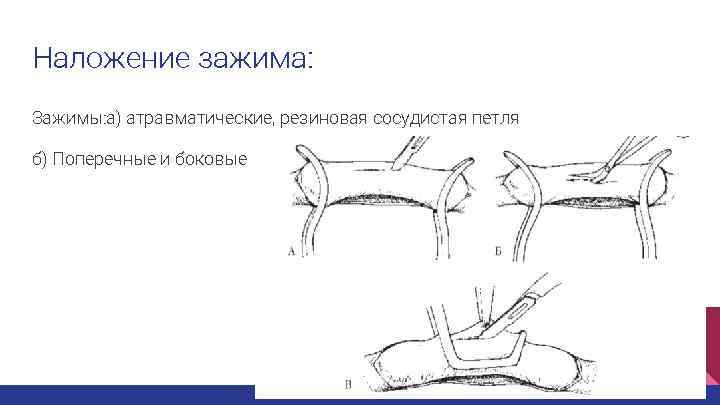 Наложение зажима:

Зажимы:а) атравматические, резиновая сосудистая петля

б) Поперечные и боковые

А

Б

В